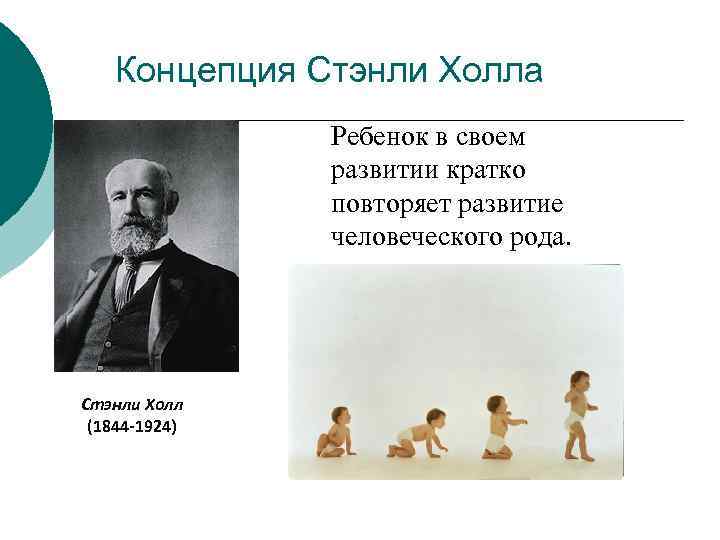 Концепция Стэнли Холла

Ребенок в своем развитии кратко повторяет развитие человеческого рода.

Стэнли Холл
(1844-1924)